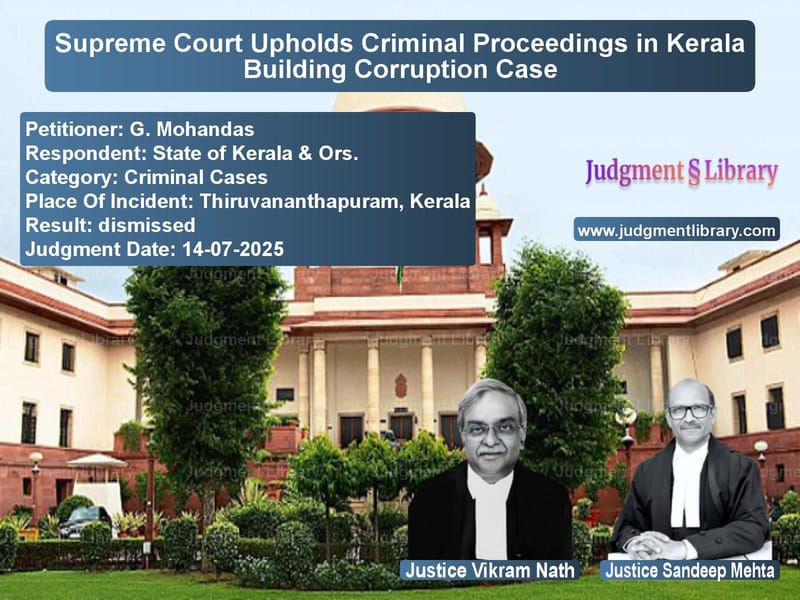 Supreme Court Upholds Criminal Proceedings in Kerala Building Corruption Case

Petitioner: G. Mohandas
Respondent: State of Kerala & Ors.
Category: Criminal Cases
Place Of Incident: Thiruvananthapuram, Kerala
Result: dismissed
Judgment Date: 14-07-2025

Judgment § Library

www.judgmentlibrary.com

Justice Vikram Nath

Justice Sandeep Mehta